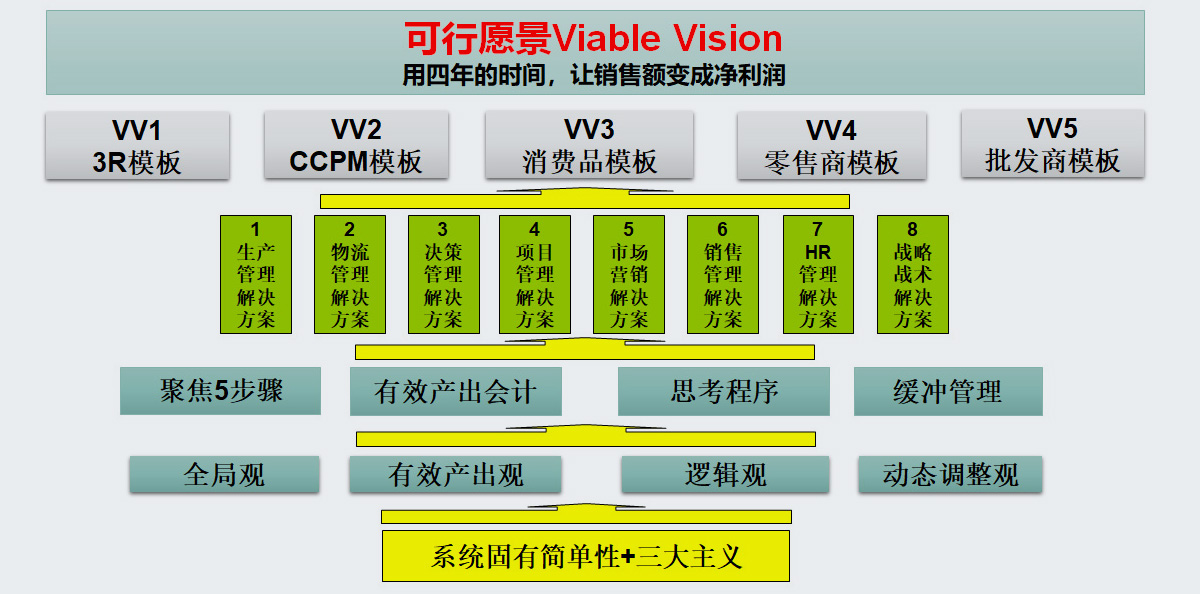 可行愿景Viable Vision
用四年的时间，让销售额变成净利润

VV1
3R模板

VV2
CCPM模板

VV3
消费品模板

VV4
零售商模板

VV5
批发商模板

1
生产管理解决方案

2
物流管理解决方案

3
决策管理解决方案

4
项目管理解决方案

5
市场营销解决方案

6
销售管理解决方案

7
HR管理解决方案

8
战略战术解决方案

聚焦5步骤

有效产出会计

思考程序

缓冲管理

全局观

有效产出观

逻辑观

动态调整观

系统固有简单性+三大主义